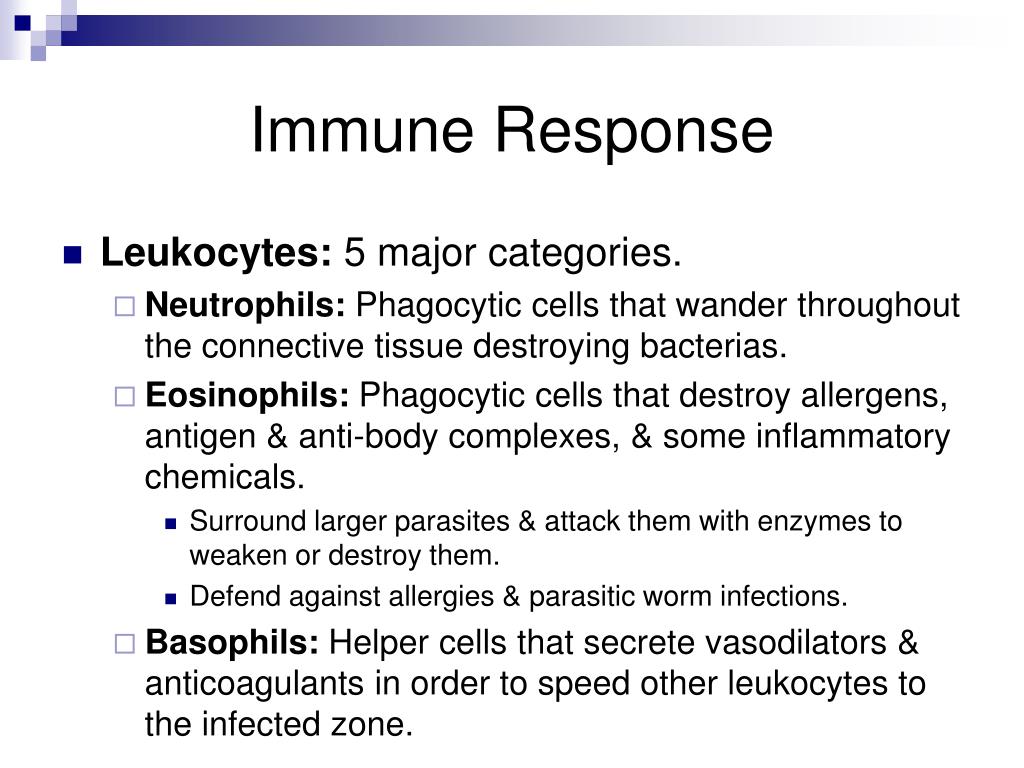 Immune Response

Leukocytes: 5 major categories.

Neutrophils: Phagocytic cells that wander throughout the connective tissue destroying bacterias.

Eosinophils: Phagocytic cells that destroy allergens, antigen & anti-body complexes, & some inflammatory chemicals.

Surround larger parasites & attack them with enzymes to weaken or destroy them.

Defend against allergies & parasitic worm infections.

Basophils: Helper cells that secrete vasodilators & anticoagulants in order to speed other leukocytes to the infected zone.